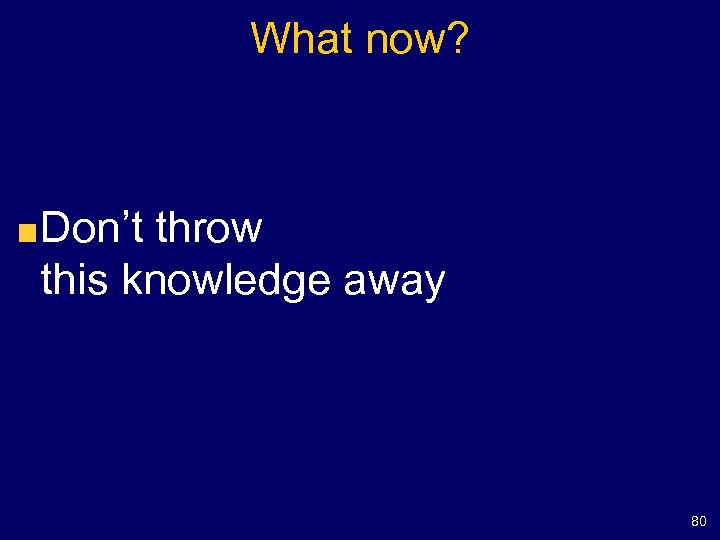 What now?

Don’t throw this knowledge away

80